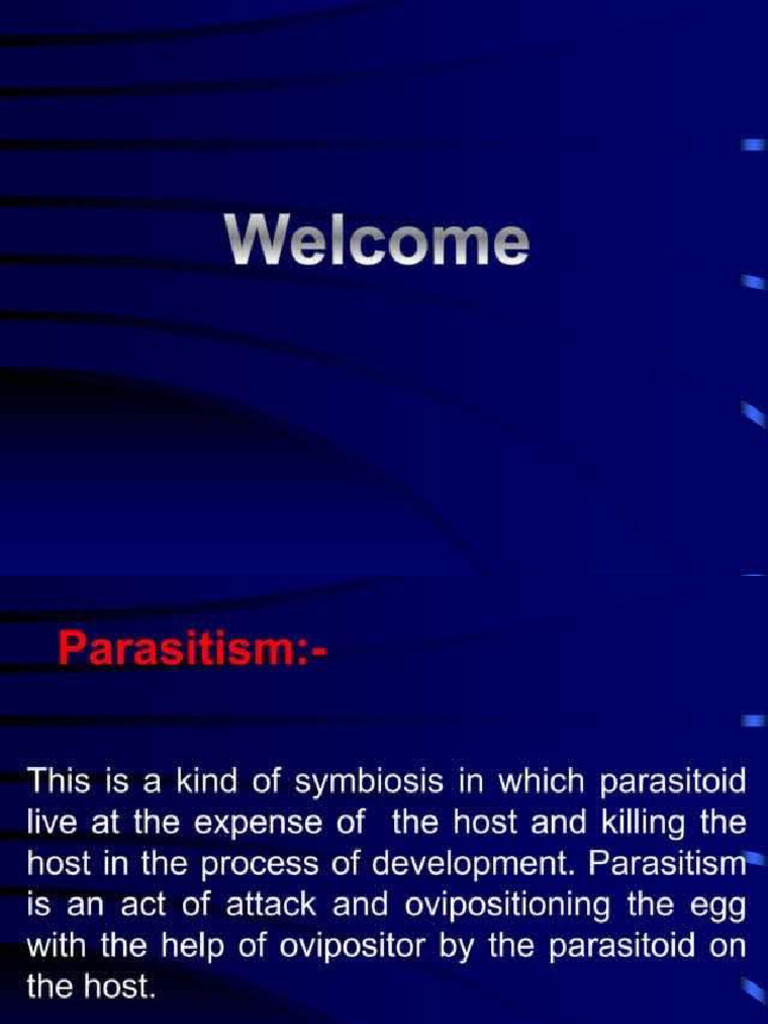 Welcome

Parasitism:-

This is a kind of symbiosis in which parasitoid live at the expense of the host and killing the host in the process of development. Parasitism is an act of attack and ovipositioning the egg with the help of ovipositor by the parasitoid on the host.